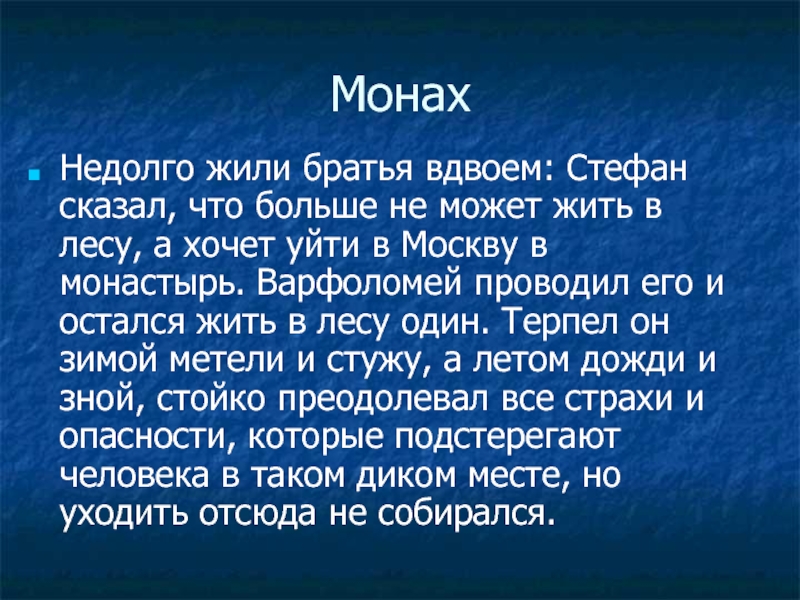 Монах

Недолго жили братья вдвоем: Стефан сказал, что больше не может жить в лесу, а хочет уйти в Москву в монастырь. Варфоломей проводил его и остался жить в лесу один. Терпел он зимой метели и стужу, а летом дожди и зной, стойко преодолевал все страхи и опасности, которые подстерегают человека в таком диком месте, но уходить отсюда не собирался.